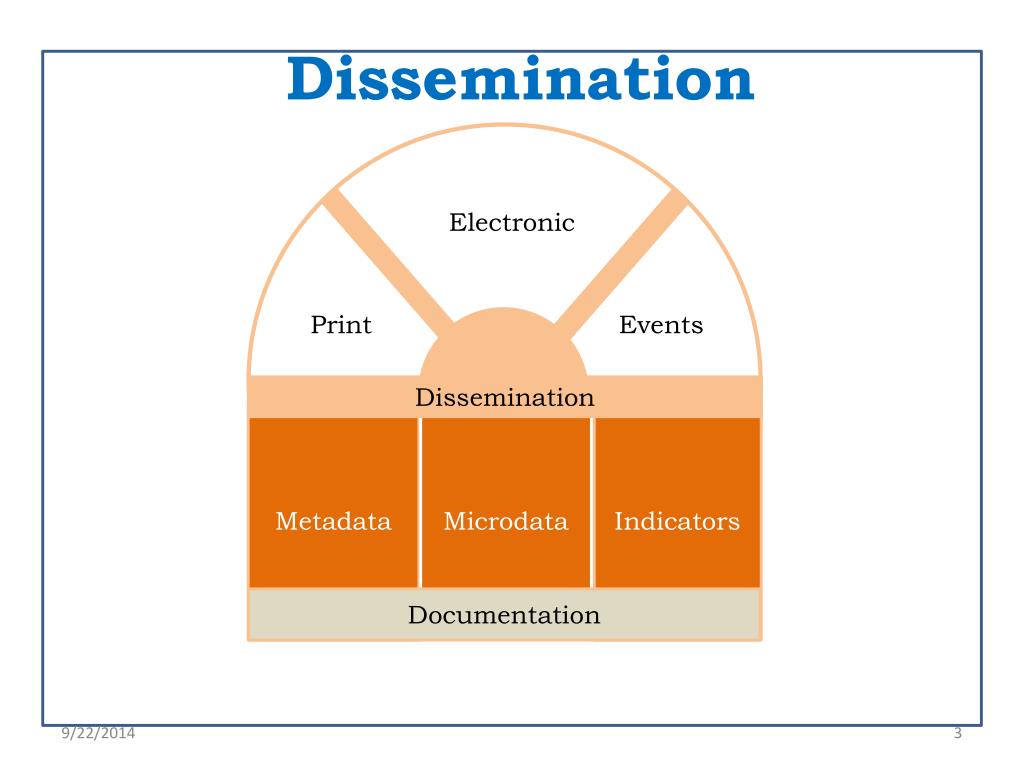 Dissemination

Electronic

Print

Events

Dissemination

Metadata

Microdata

Indicators

Documentation

9/22/2014

3